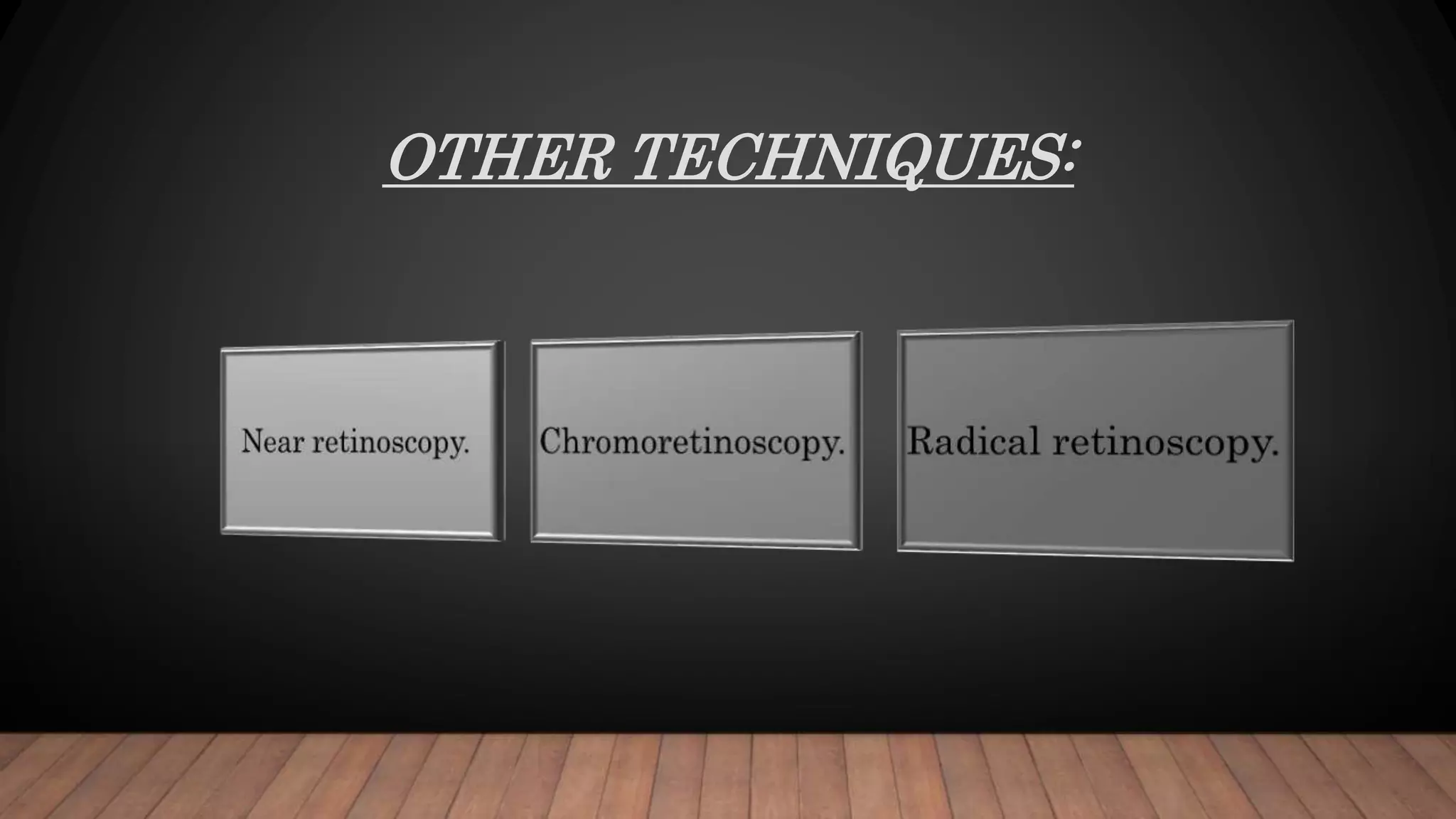 OTHER TECHNIQUES:

Near retinoscopy.

Chromoretinoscopy.

Radical retinoscopy.